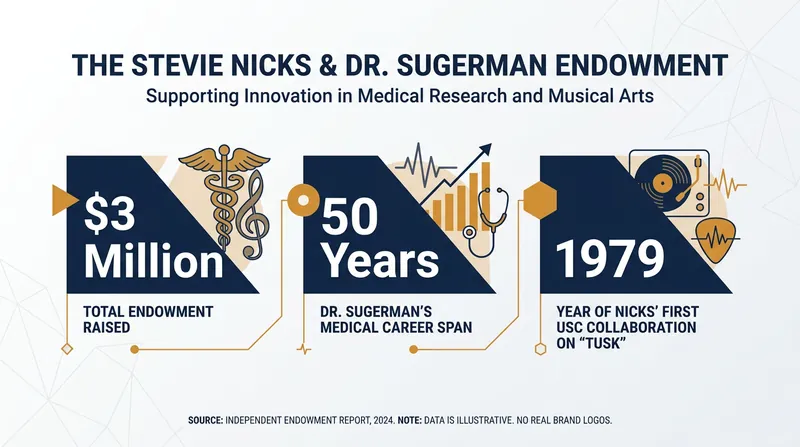 THE STEVIE NICKS & DR. SUGERMAN ENDOWMENT
Supporting Innovation in Medical Research and Musical Arts

$3 Million
TOTAL ENDOWMENT RAISED

50 Years
DR. SUGERMAN'S MEDICAL CAREER SPAN

1979
YEAR OF NICKS' FIRST USC COLLABORATION ON "TUSK"

SOURCE: INDEPENDENT ENDOWMENT REPORT, 2024. NOTE: DATA IS ILLUSTRATIVE. NO REAL BRAND LOGOS.